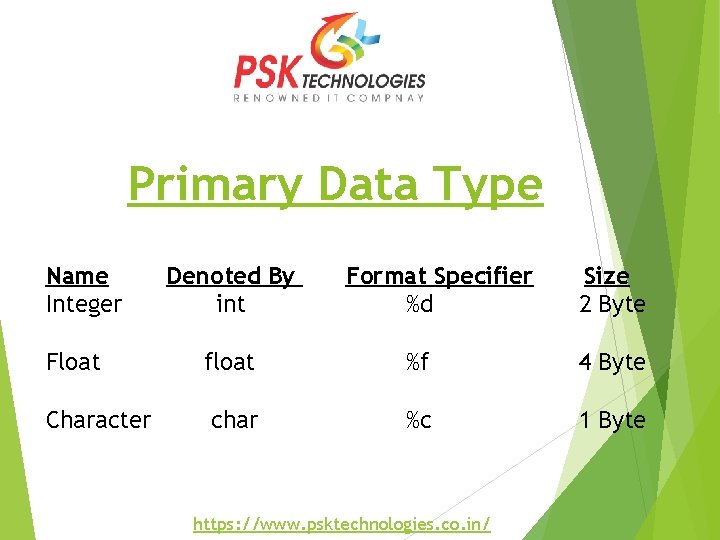 PSK TECHNOLOGIES
RENOWNED IT COMPNAY

Primary Data Type

| Name | Denoted By | Format Specifier | Size |
|---|---|---|---|
| Integer | int | %d | 2 Byte |
| Float | float | %f | 4 Byte |
| Character | char | %c | 1 Byte |

https://www.psktechnologies.co.in/